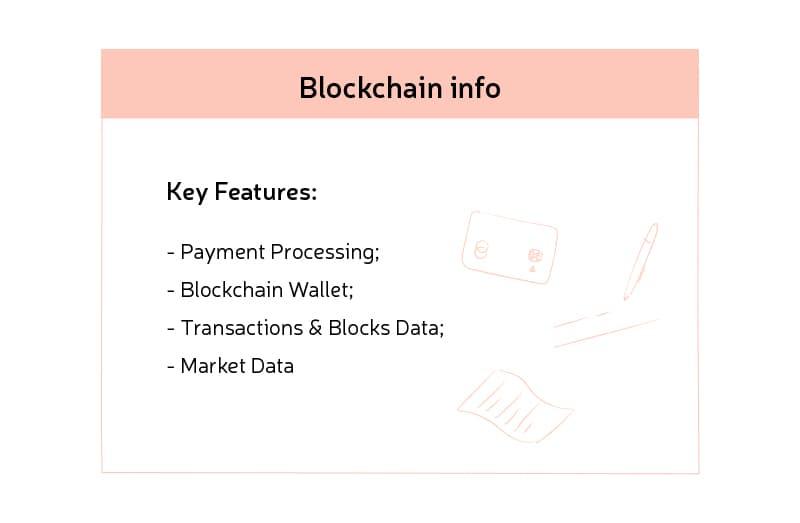 Blockchain info

Key Features:

- Payment Processing;
- Blockchain Wallet;
- Transactions & Blocks Data;
- Market Data